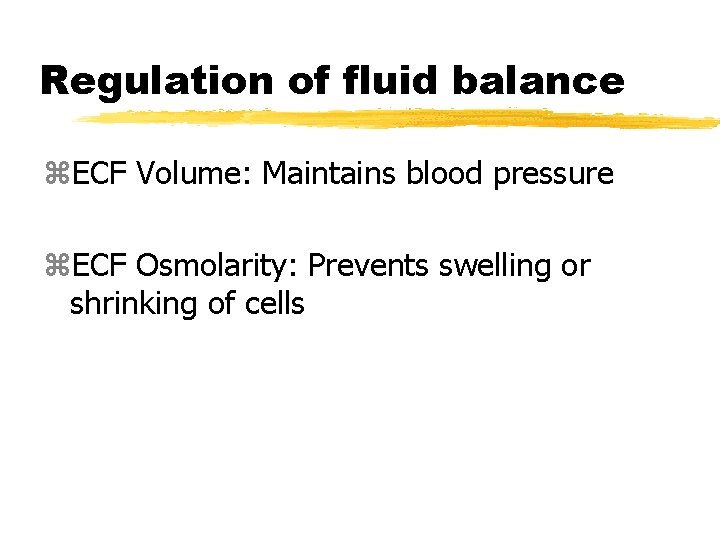 Regulation of fluid balance

⌘ECF Volume: Maintains blood pressure

⌘ECF Osmolarity: Prevents swelling or shrinking of cells